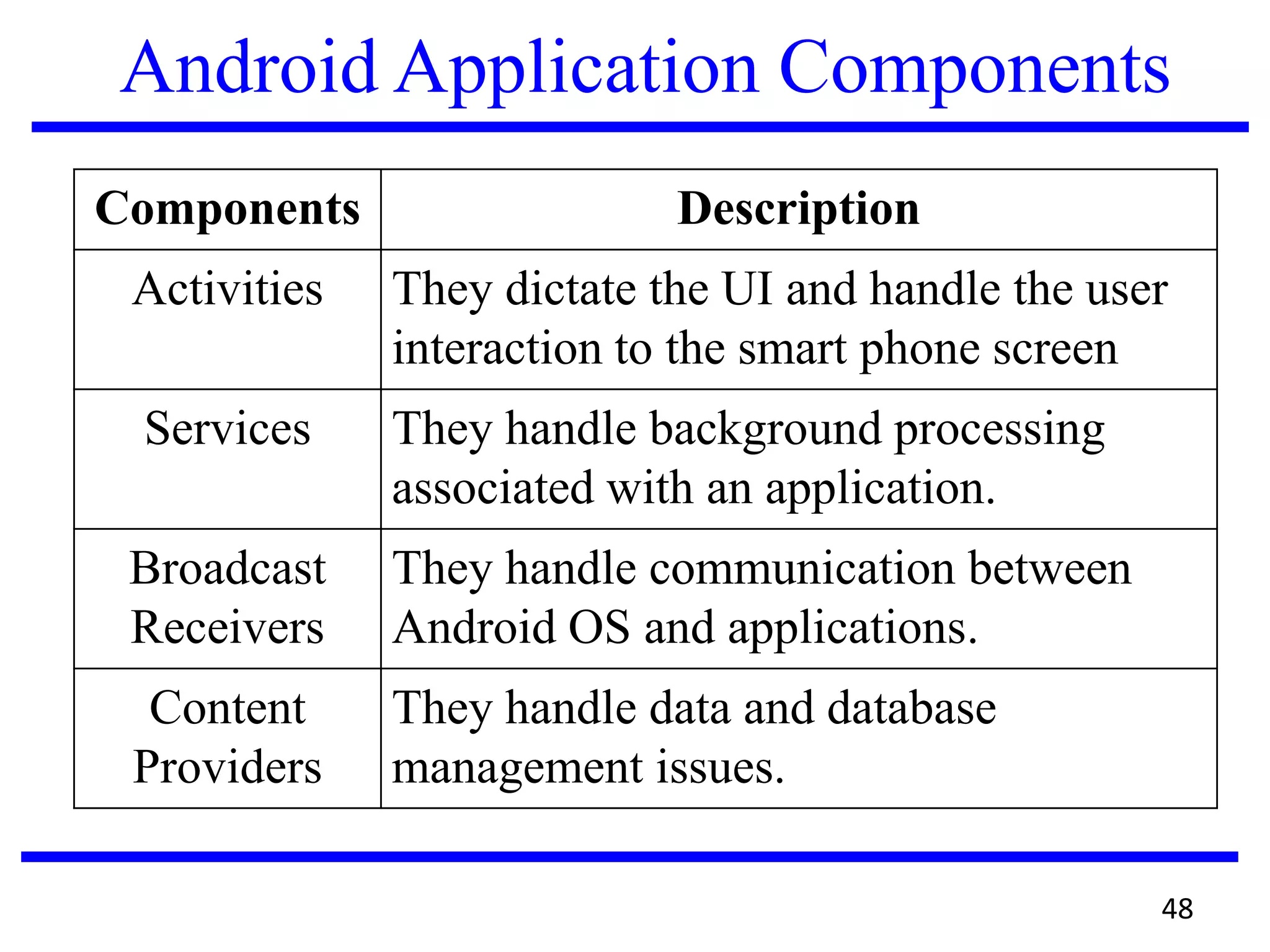 Android Application Components

| Components | Description |
|---|---|
| Activities | They dictate the UI and handle the user interaction to the smart phone screen |
| Services | They handle background processing associated with an application. |
| Broadcast Receivers | They handle communication between Android OS and applications. |
| Content Providers | They handle data and database management issues. |

48